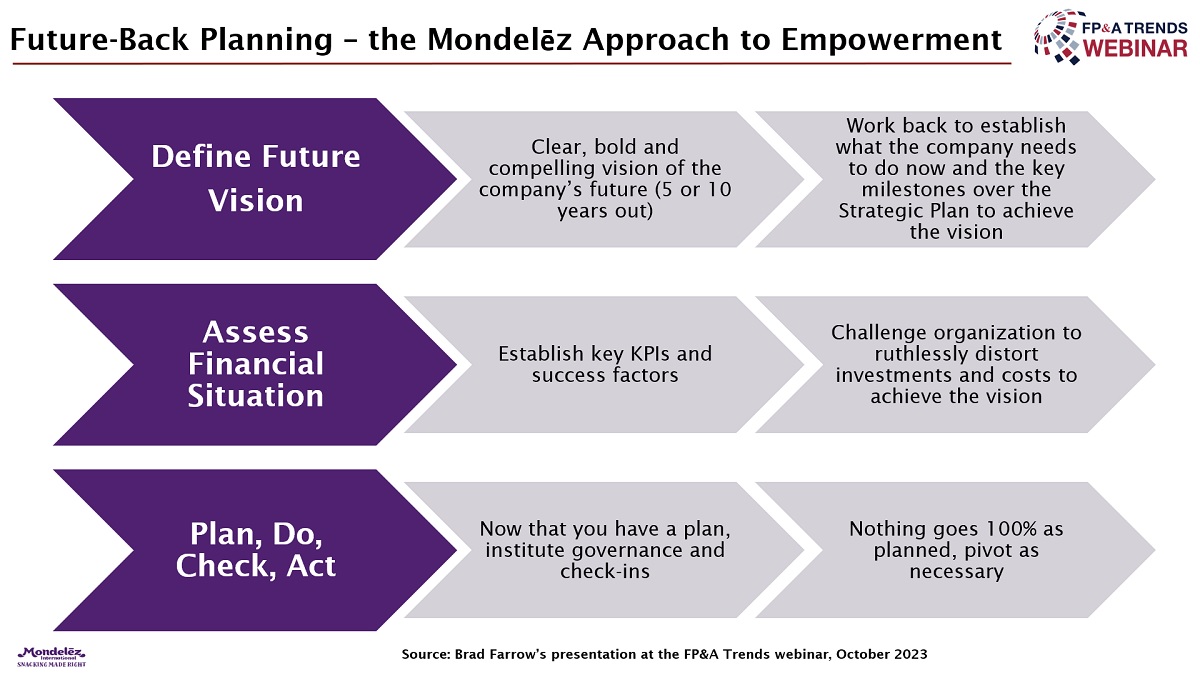 Future-Back Planning – the Mondelēz Approach to Empowerment

FP&A TRENDS WEBINAR

Define Future Vision

Clear, bold and compelling vision of the company's future (5 or 10 years out)

Work back to establish what the company needs to do now and the key milestones over the Strategic Plan to achieve the vision

Assess Financial Situation

Establish key KPIs and success factors

Challenge organization to ruthlessly distort investments and costs to achieve the vision

Plan, Do, Check, Act

Now that you have a plan, institute governance and check-ins

Nothing goes 100% as planned, pivot as necessary

Mondelēz International SNACKING MADE RIGHT

Source: Brad Farrow's presentation at the FP&A Trends webinar, October 2023